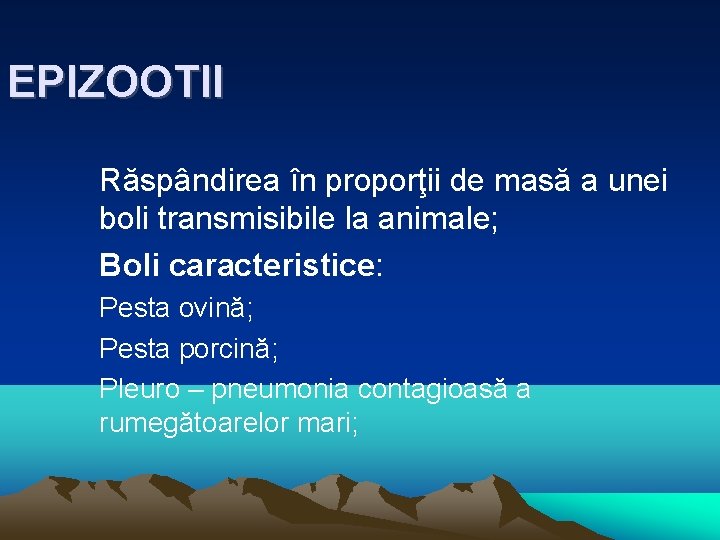 EPIZOOTII

Răspândirea în proporţii de masă a unei boli transmisibile la animale;

Boli caracteristice:

Pesta ovină;

Pesta porcină;

Pleuro – pneumonia contagioasă a rumegătoarelor mari;